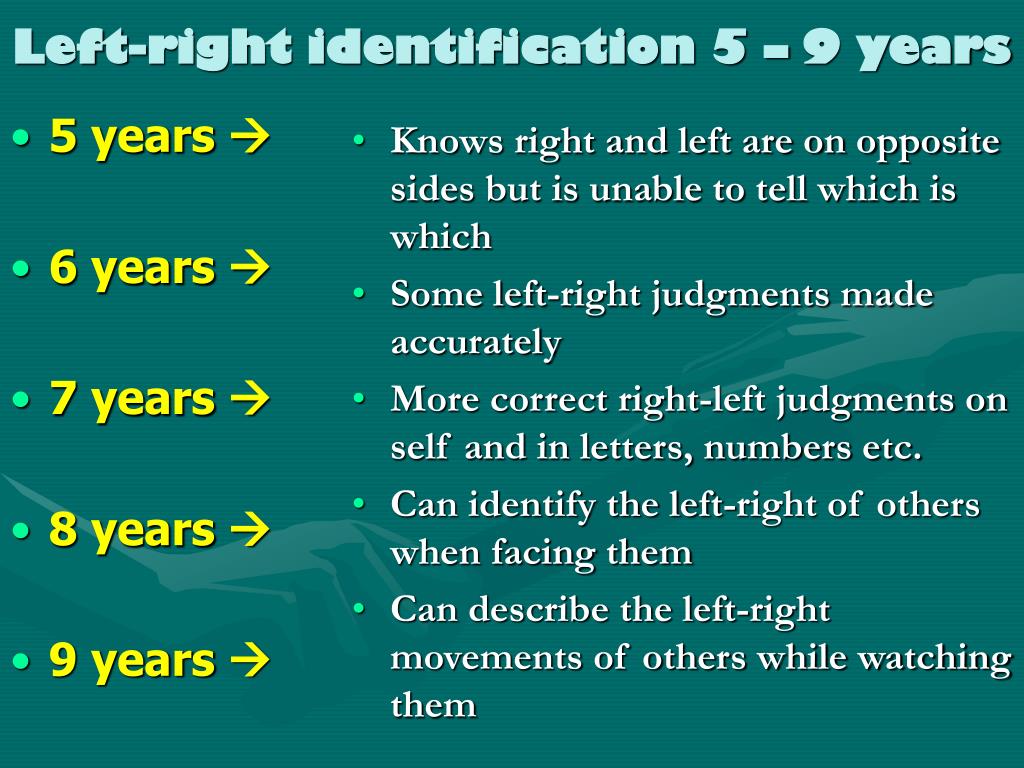 Left-right identification 5 – 9 years

• 5 years →
• 6 years →
• 7 years →
• 8 years →
• 9 years →

• Knows right and left are on opposite sides but is unable to tell which is which
• Some left-right judgments made accurately
• More correct right-left judgments on self and in letters, numbers etc.
• Can identify the left-right of others when facing them
• Can describe the left-right movements of others while watching them